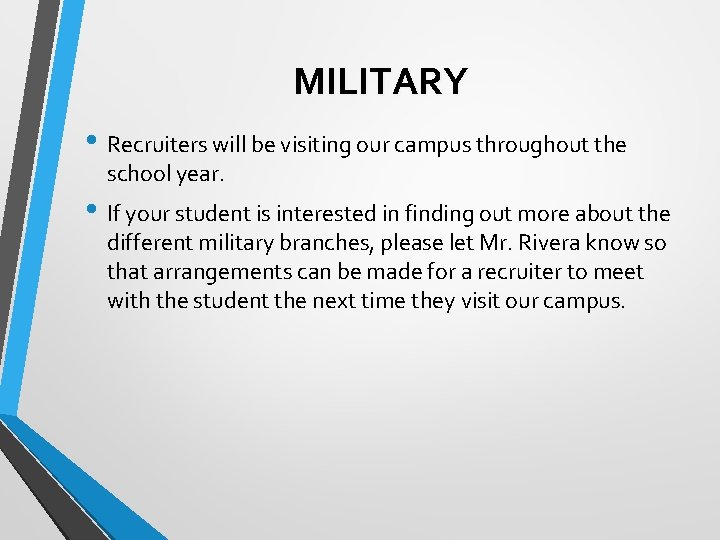 MILITARY

• Recruiters will be visiting our campus throughout the school year.

• If your student is interested in finding out more about the different military branches, please let Mr. Rivera know so that arrangements can be made for a recruiter to meet with the student the next time they visit our campus.